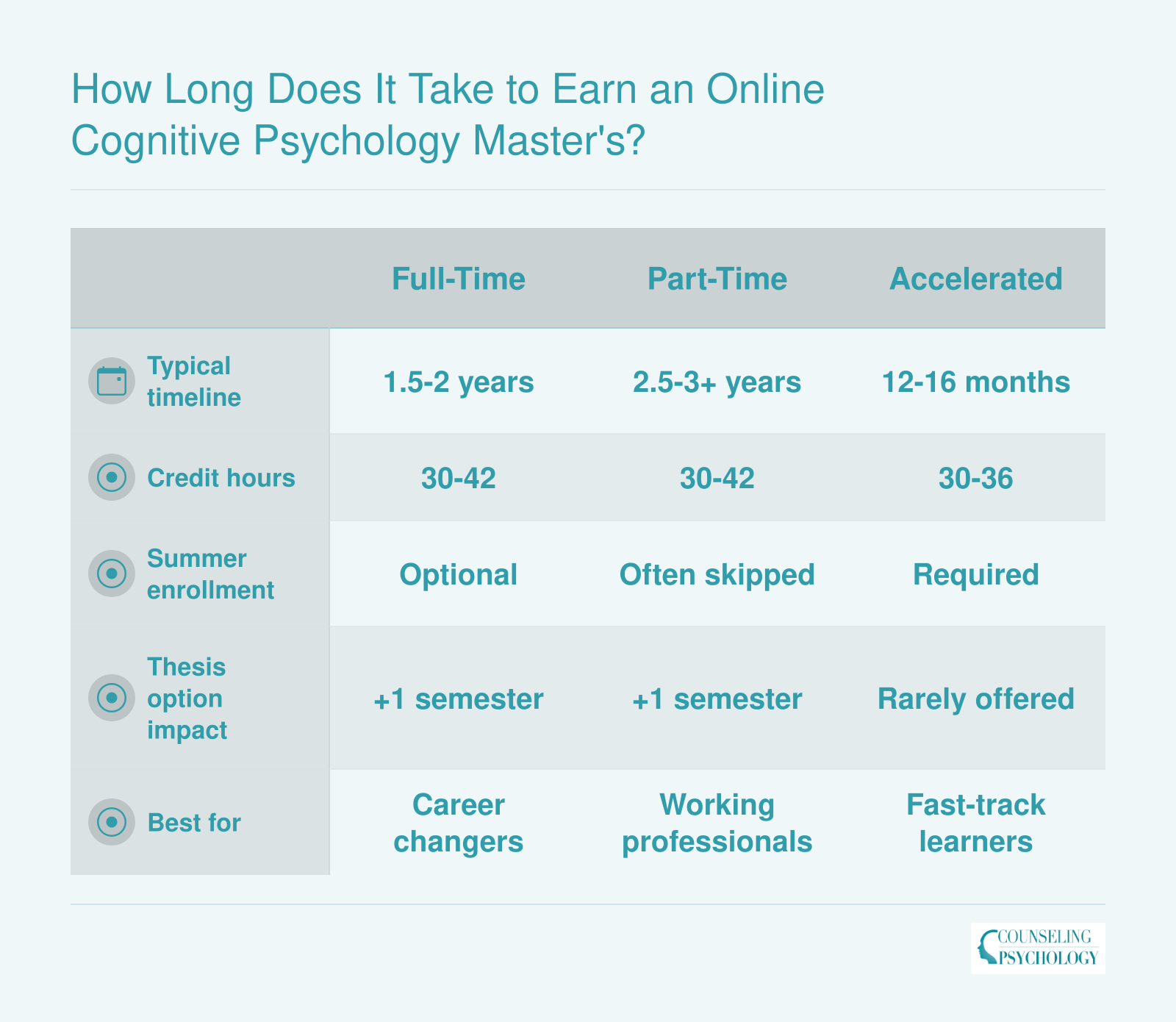 How Long Does It Take to Earn an Online Cognitive Psychology Master's?

| | Full-Time | Part-Time | Accelerated |
|---|---|---|---|
| Typical timeline | 1.5-2 years | 2.5-3+ years | 12-16 months |
| Credit hours | 30-42 | 30-42 | 30-36 |
| Summer enrollment | Optional | Often skipped | Required |
| Thesis option impact | +1 semester | +1 semester | Rarely offered |
| Best for | Career changers | Working professionals | Fast-track learners |

COUNSELING PSYCHOLOGY